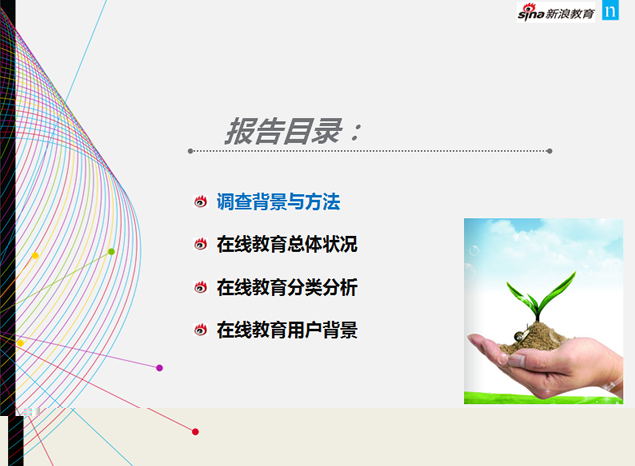 sina 新浪教育 n

报告目录：

调查背景与方法

在线教育总体状况

在线教育分类分析

在线教育用户背景